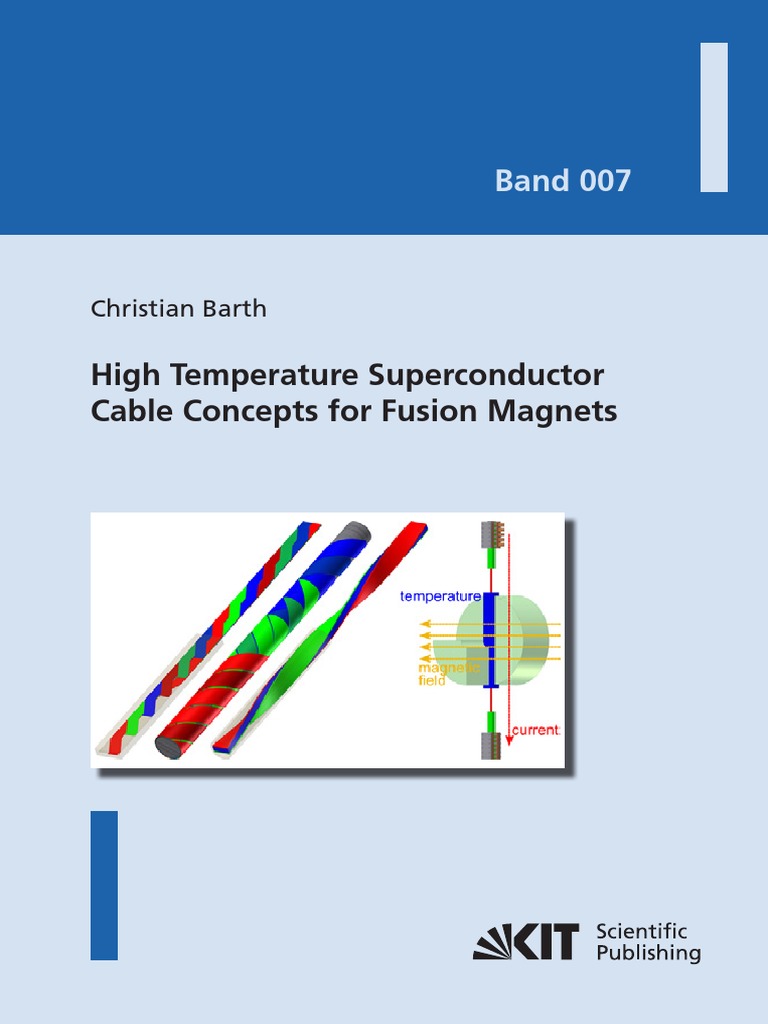 Band 007

Christian Barth

High Temperature Superconductor Cable Concepts for Fusion Magnets

temperature

magnetic field

current

KIT Scientific Publishing